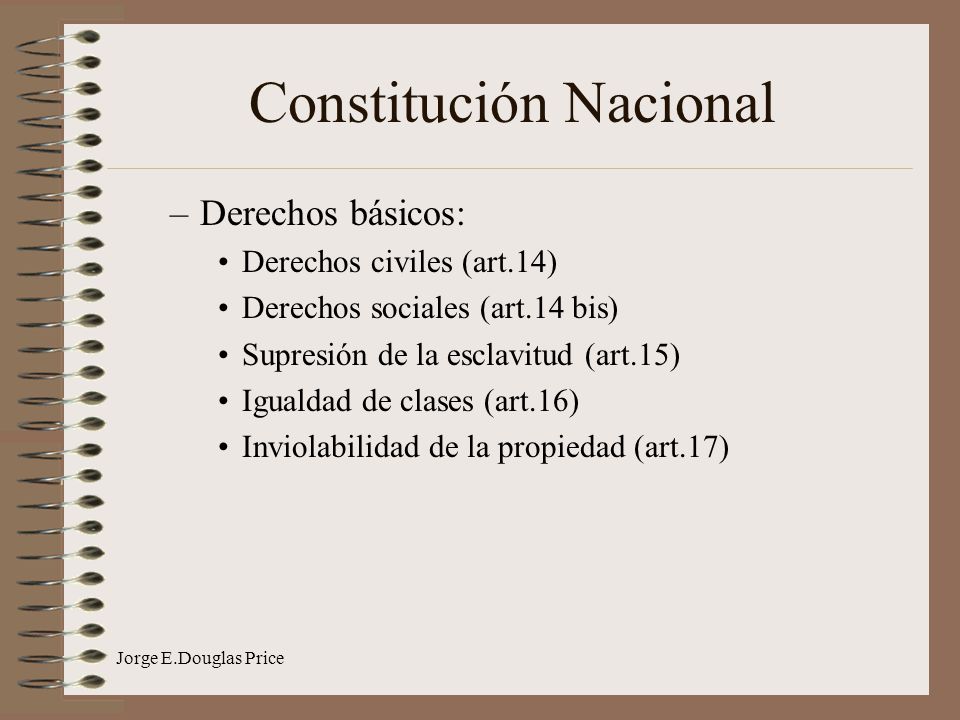 Constitución Nacional

– Derechos básicos:

• Derechos civiles (art.14)
• Derechos sociales (art.14 bis)
• Supresión de la esclavitud (art.15)
• Igualdad de clases (art.16)
• Inviolabilidad de la propiedad (art.17)

Jorge E.Douglas Price